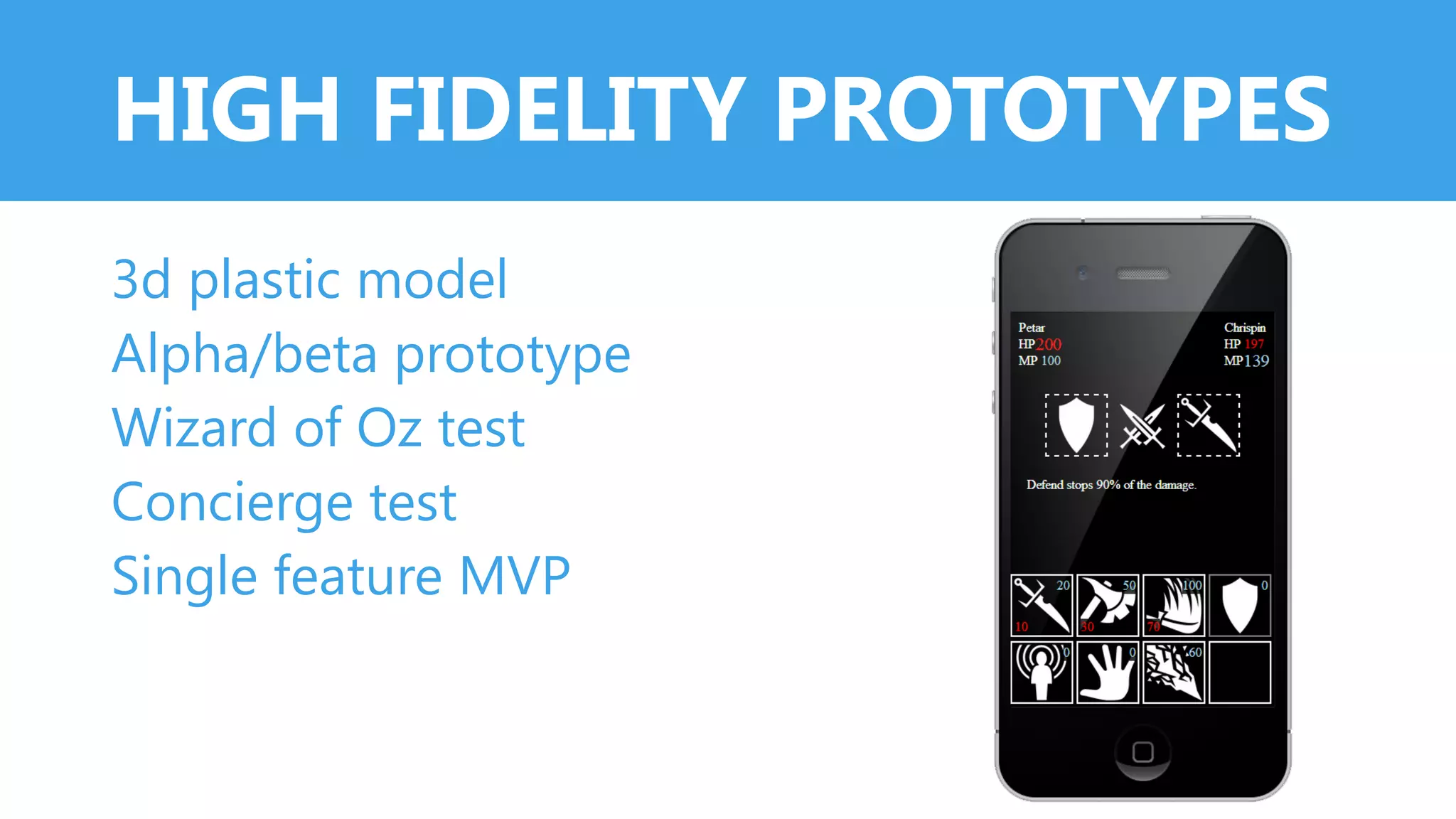 HIGH FIDELITY PROTOTYPES

3d plastic model
Alpha/beta prototype
Wizard of Oz test
Concierge test
Single feature MVP

Petar
HP 200
MP 100

Chrispin
HP 197
MP 139

Defend stops 90% of the damage.

20
10
50
30
100
70
0
0
0
60